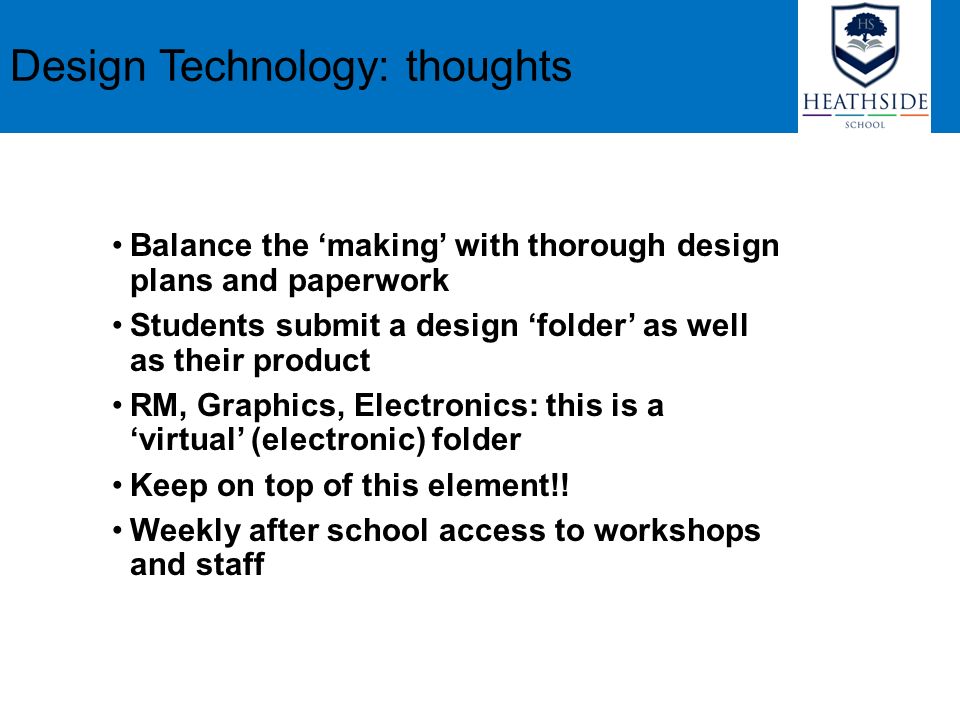 Design Technology: thoughts

HS
HEATHSIDE
SCHOOL

• Balance the ‘making’ with thorough design plans and paperwork
• Students submit a design ‘folder’ as well as their product
• RM, Graphics, Electronics: this is a ‘virtual’ (electronic) folder
• Keep on top of this element!!
• Weekly after school access to workshops and staff